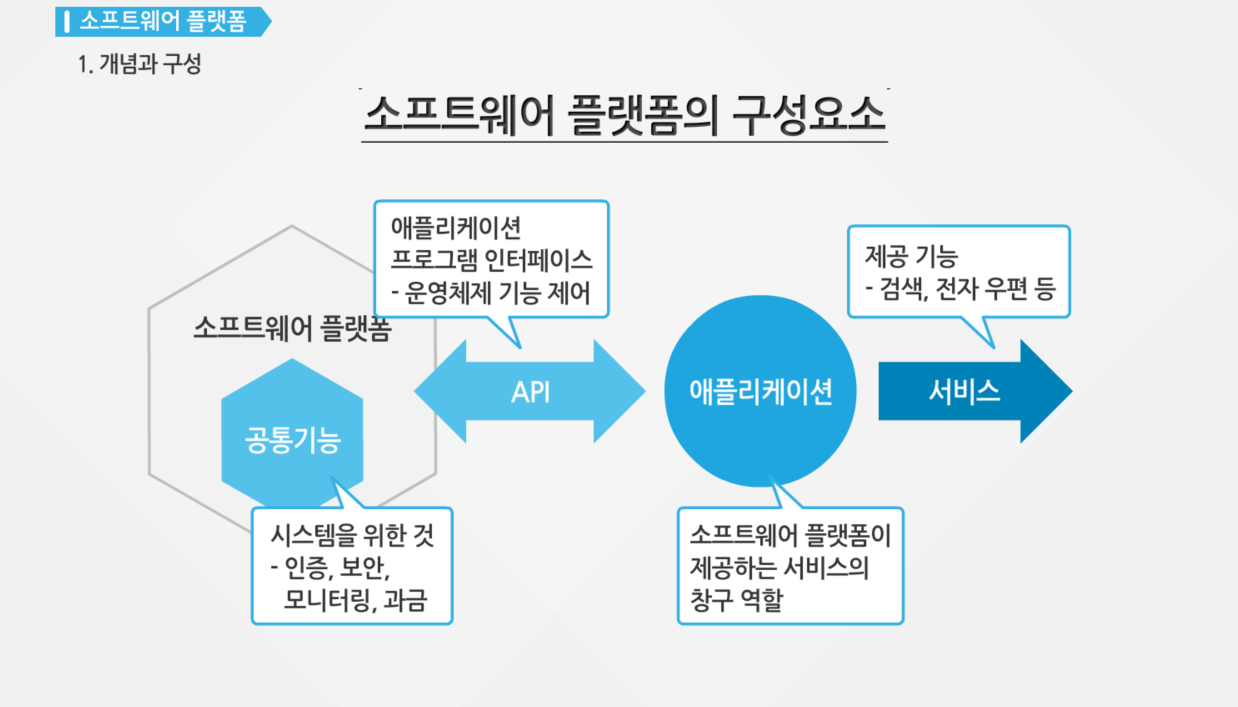 소프트웨어 플랫폼

1. 개념과 구성

소프트웨어 플랫폼의 구성요소

애플리케이션 프로그램 인터페이스
- 운영체제 기능 제어

제공 기능
- 검색, 전자 우편 등

소프트웨어 플랫폼

공통기능

API

애플리케이션

서비스

시스템을 위한 것
- 인증, 보안, 모니터링, 과금

소프트웨어 플랫폼이 제공하는 서비스의 창구 역할